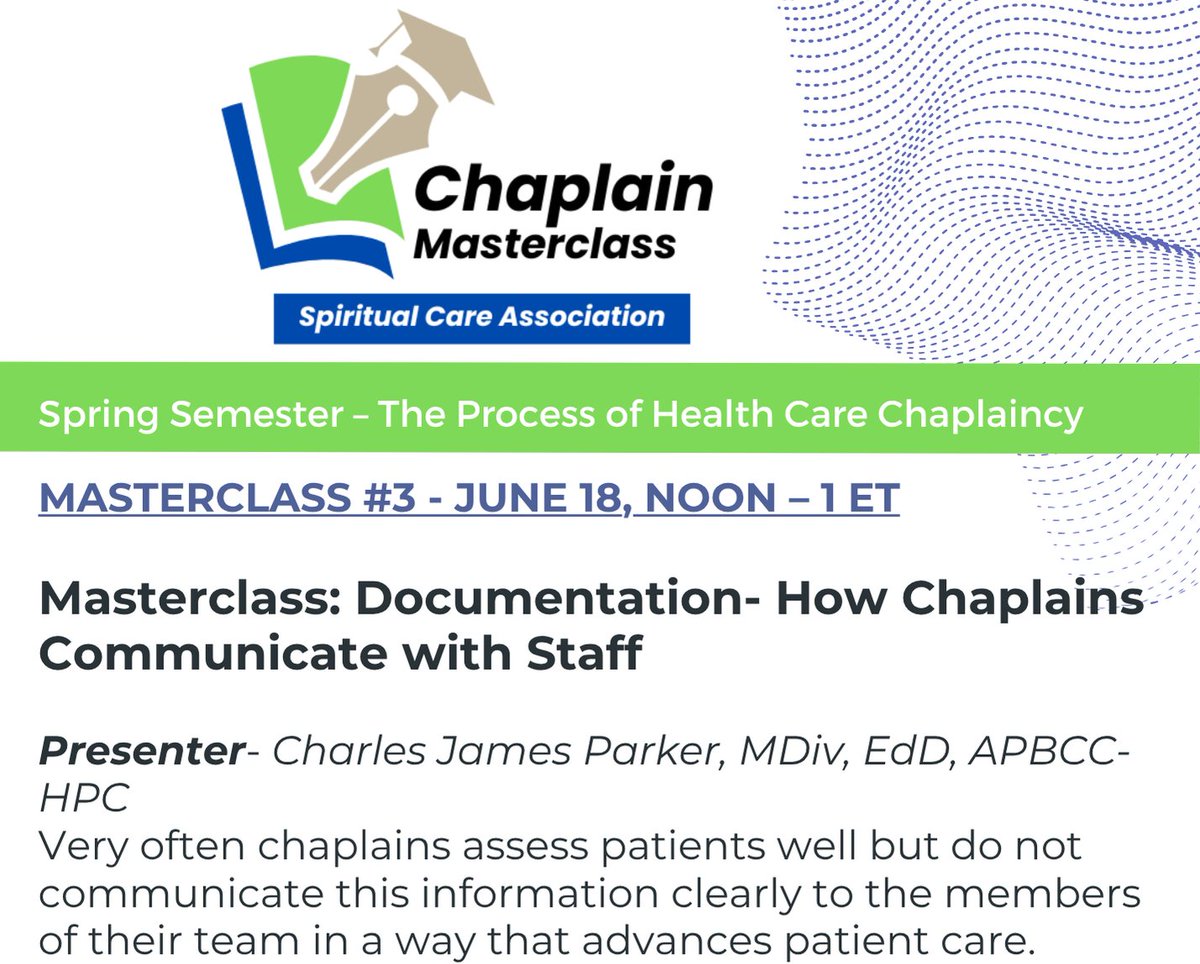 Chaplain Masterclass

Spiritual Care Association

Spring Semester – The Process of Health Care Chaplaincy

MASTERCLASS #3 - JUNE 18, NOON – 1 ET

Masterclass: Documentation- How Chaplains Communicate with Staff

Presenter- Charles James Parker, MDiv, EdD, APBCC-HPC
Very often chaplains assess patients well but do not communicate this information clearly to the members of their team in a way that advances patient care.